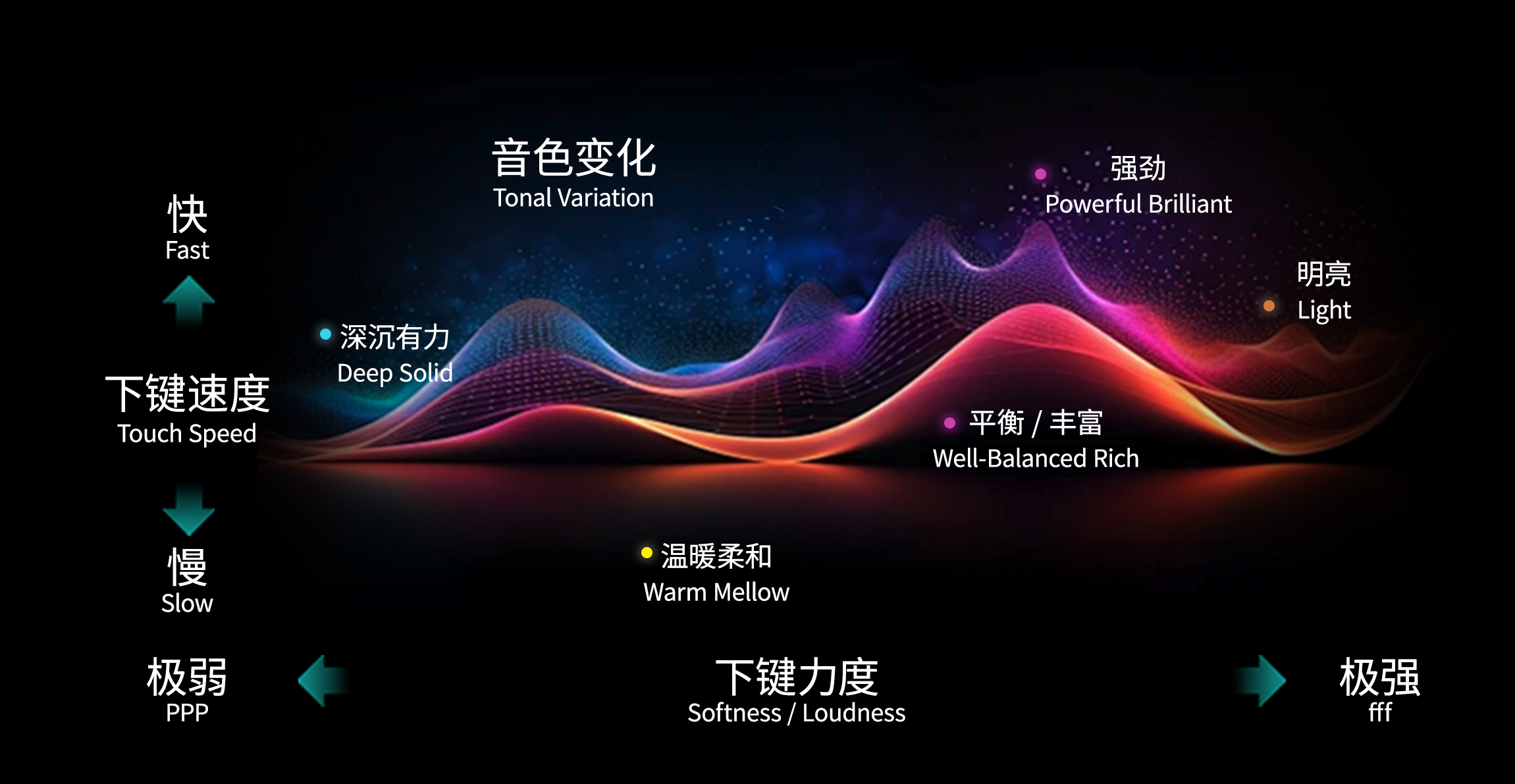 音色变化
Tonal Variation

快
Fast

下键速度
Touch Speed

慢
Slow

深沉有力
Deep Solid

强劲
Powerful Brilliant

明亮
Light

平衡 / 丰富
Well-Balanced Rich

温暖柔和
Warm Mellow

极弱
PPP

下键力度
Softness / Loudness

极强
fff